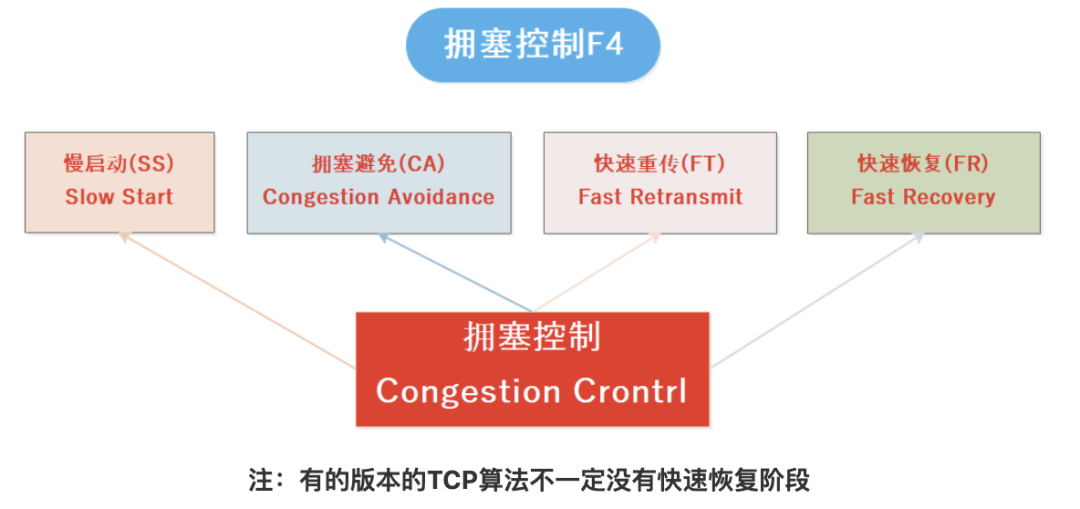 拥塞控制F4

慢启动(SS)
Slow Start

拥塞避免(CA)
Congestion Avoidance

快速重传(FT)
Fast Retransmit

快速恢复(FR)
Fast Recovery

拥塞控制
Congestion Crontrl

注：有的版本的TCP算法不一定没有快速恢复阶段